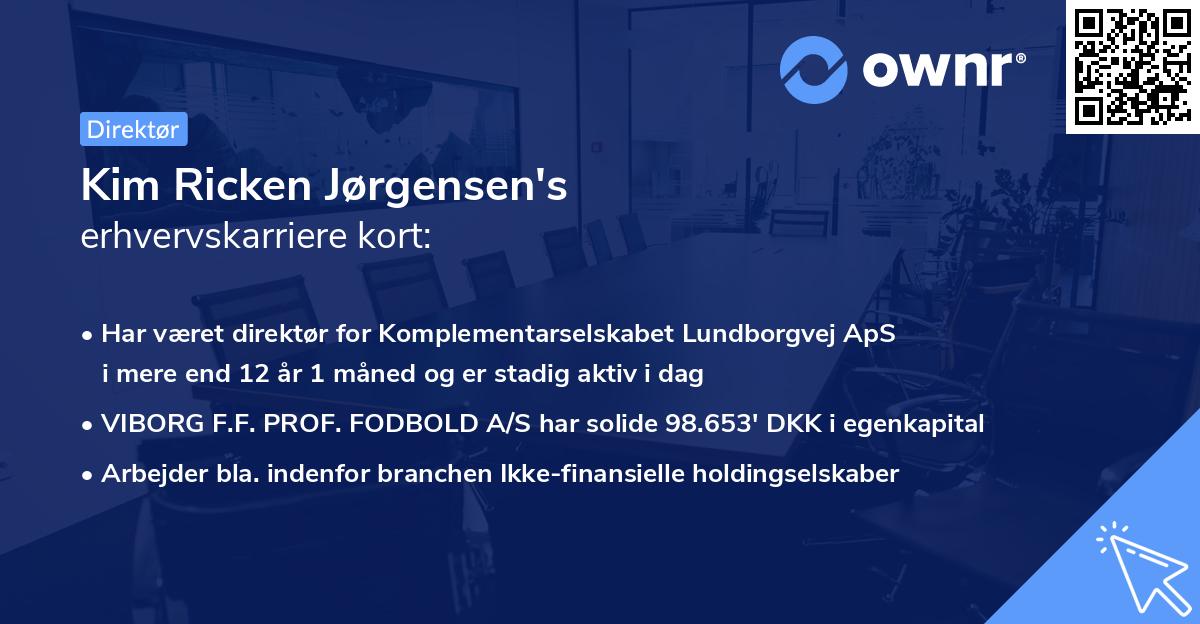 ownr®

Direktør

Kim Ricken Jørgensen's
erhvervskarriere kort:

• Har været direktør for Komplementarselskabet Lundborgvej ApS i mere end 12 år 1 måned og er stadig aktiv i dag

• VIBORG F.F. PROF. FODBOLD A/S har solide 98.653' DKK i egenkapital

• Arbejder bla. indenfor branchen Ikke-finansielle holdingselskaber